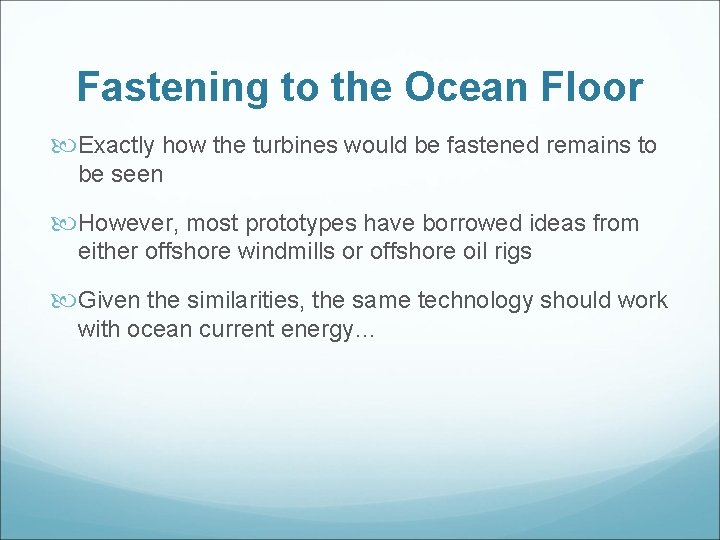 Fastening to the Ocean Floor

Exactly how the turbines would be fastened remains to be seen

However, most prototypes have borrowed ideas from either offshore windmills or offshore oil rigs

Given the similarities, the same technology should work with ocean current energy…